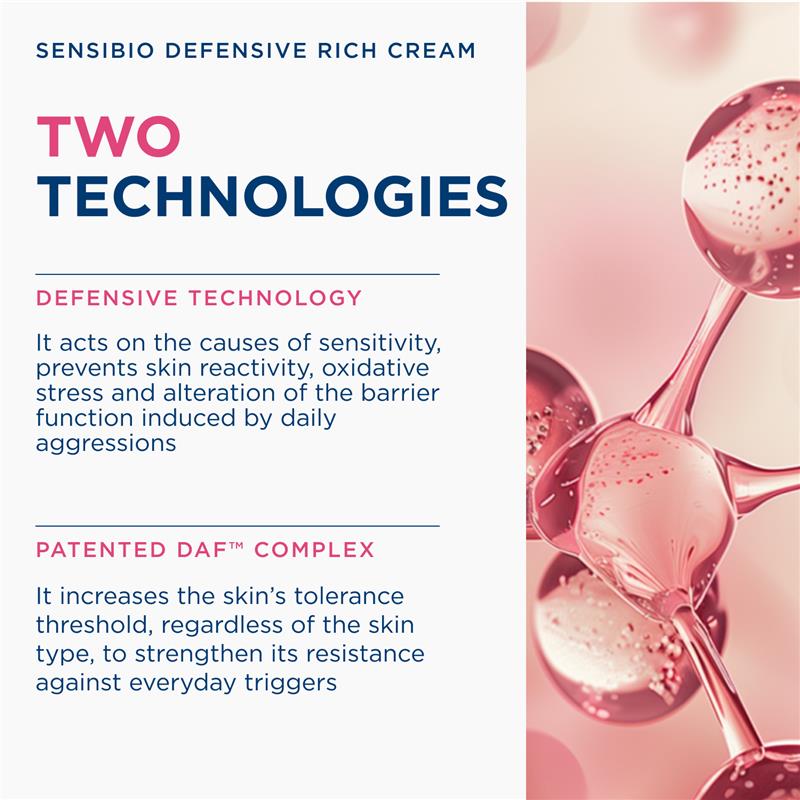 SENSIBIO DEFENSIVE RICH CREAM

TWO TECHNOLOGIES

DEFENSIVE TECHNOLOGY

It acts on the causes of sensitivity, prevents skin reactivity, oxidative stress and alteration of the barrier function induced by daily aggressions

PATENTED DAF™ COMPLEX

It increases the skin's tolerance threshold, regardless of the skin type, to strengthen its resistance against everyday triggers